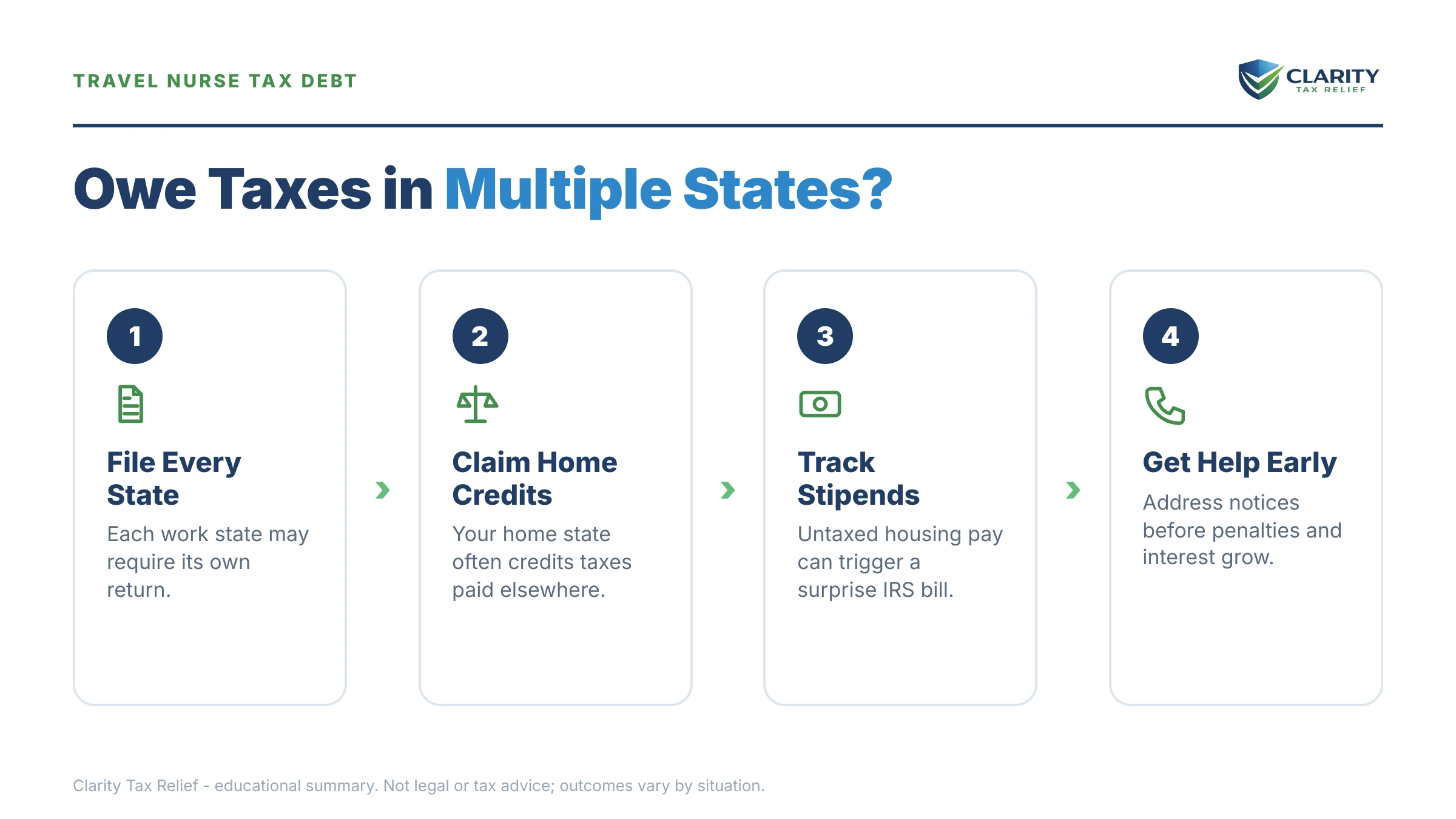 TRAVEL NURSE TAX DEBT

CLARITY
TAX RELIEF

Owe Taxes in Multiple States?

1

File Every State

Each work state may require its own return.

2

Claim Home Credits

Your home state often credits taxes paid elsewhere.

3

Track Stipends

Untaxed housing pay can trigger a surprise IRS bill.

4

Get Help Early

Address notices before penalties and interest grow.

Clarity Tax Relief - educational summary. Not legal or tax advice; outcomes vary by situation.